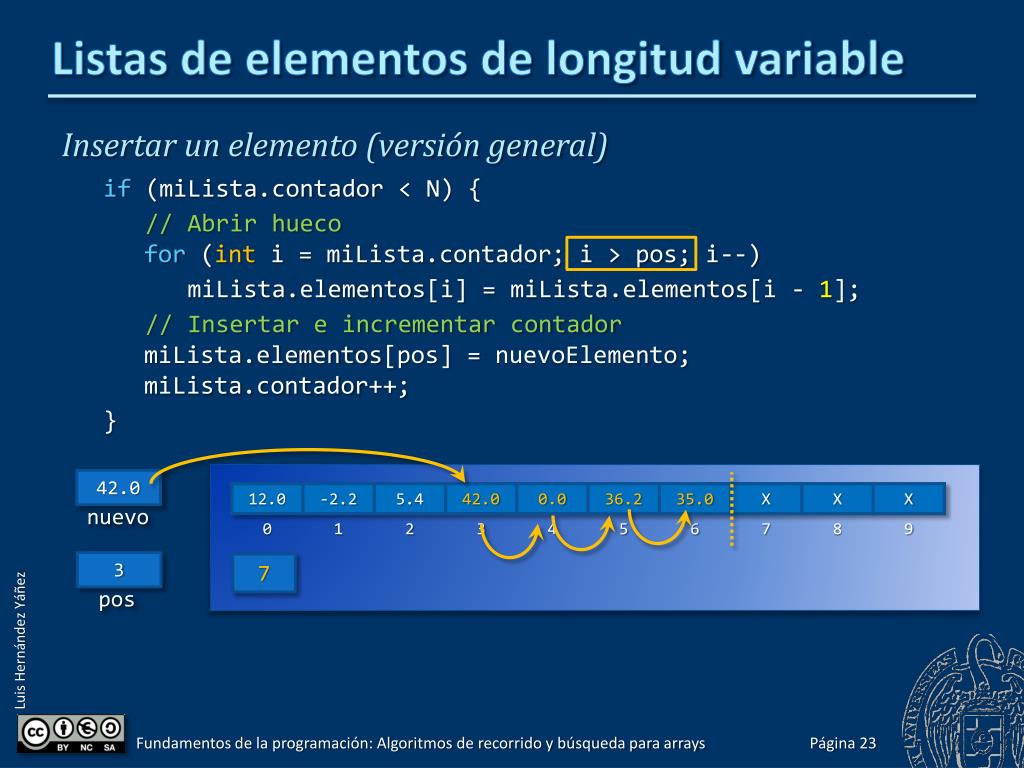 Listas de elementos de longitud variable

Insertar un elemento (versión general)

if (miLista.contador < N) {
// Abrir hueco
for (int i = miLista.contador; i > pos; i--)
miLista.elementos[i] = miLista.elementos[i - 1];
// Insertar e incrementar contador
miLista.elementos[pos] = nuevoElemento;
miLista.contador++;
}

42.0
nuevo

3
pos

| 12.0 | -2.2 | 5.4 | 42.0 | 0.0 | 36.2 | 35.0 | X | X | X |
|---|---|---|---|---|---|---|---|---|---|
| 0 | 1 | 2 | 3 | 4 | 5 | 6 | 7 | 8 | 9 |

7

Luis Hernández Yáñez

BY NC SA

Fundamentos de la programación: Algoritmos de recorrido y búsqueda para arrays

Página 23